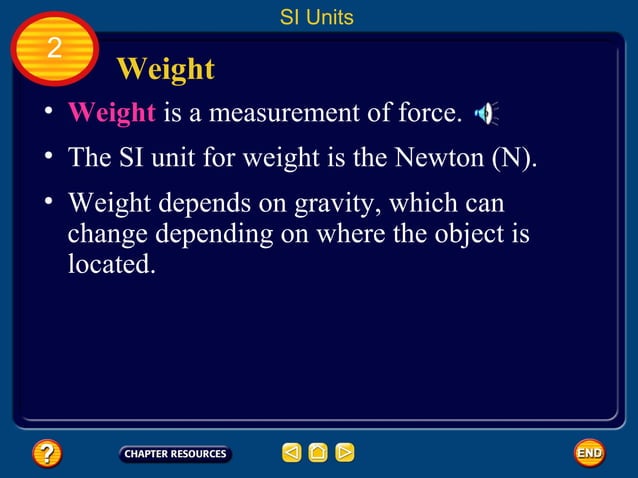 SI Units

2

Weight

• Weight is a measurement of force.

• The SI unit for weight is the Newton (N).

• Weight depends on gravity, which can change depending on where the object is located.

?

CHAPTER RESOURCES

END